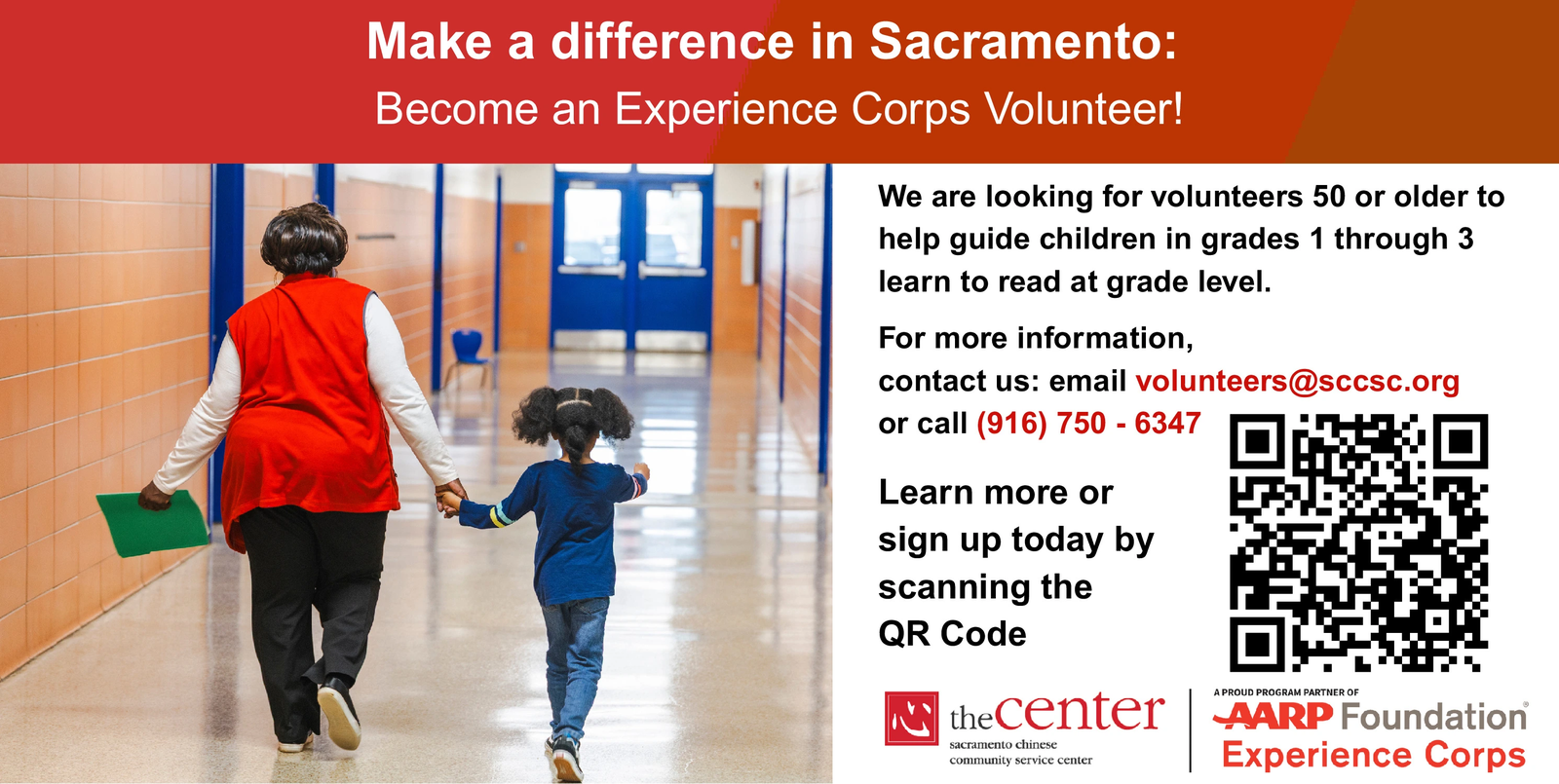 Make a difference in Sacramento:
Become an Experience Corps Volunteer!

We are looking for volunteers 50 or older to help guide children in grades 1 through 3 learn to read at grade level.

For more information, contact us: email volunteers@sccsc.org or call (916) 750 - 6347

Learn more or sign up today by scanning the QR Code

thecenter
sacramento chinese community service center

A PROUD PROGRAM PARTNER OF
AARP Foundation
Experience Corps